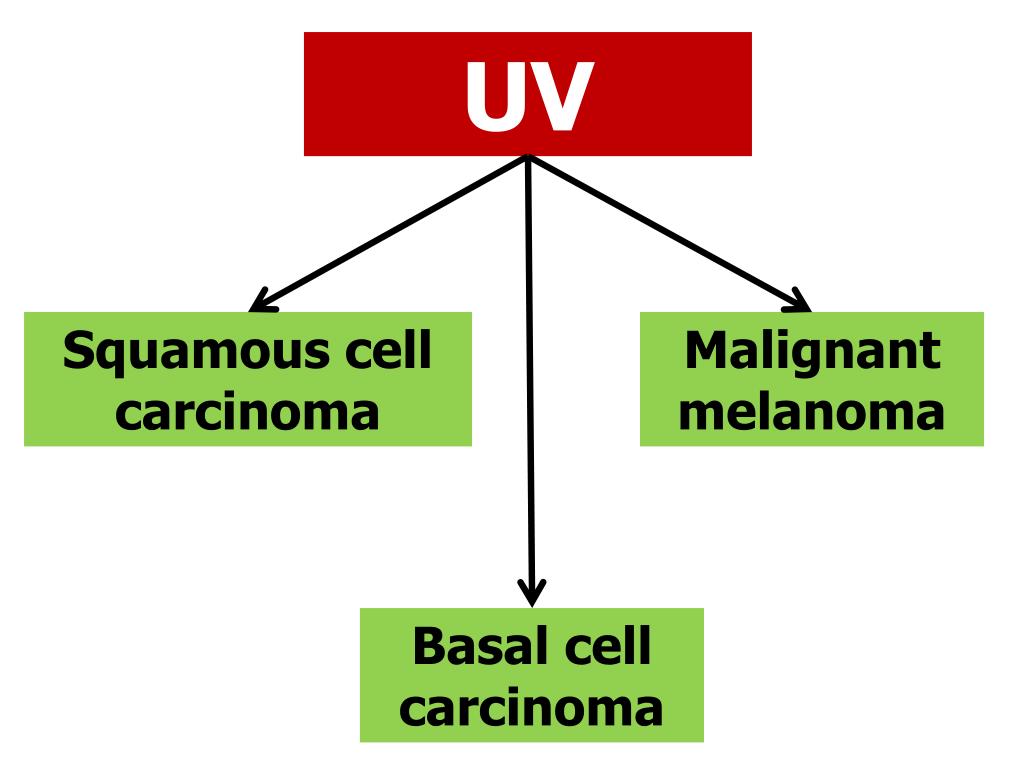 UV

Squamous cell carcinoma

Malignant melanoma

Basal cell carcinoma